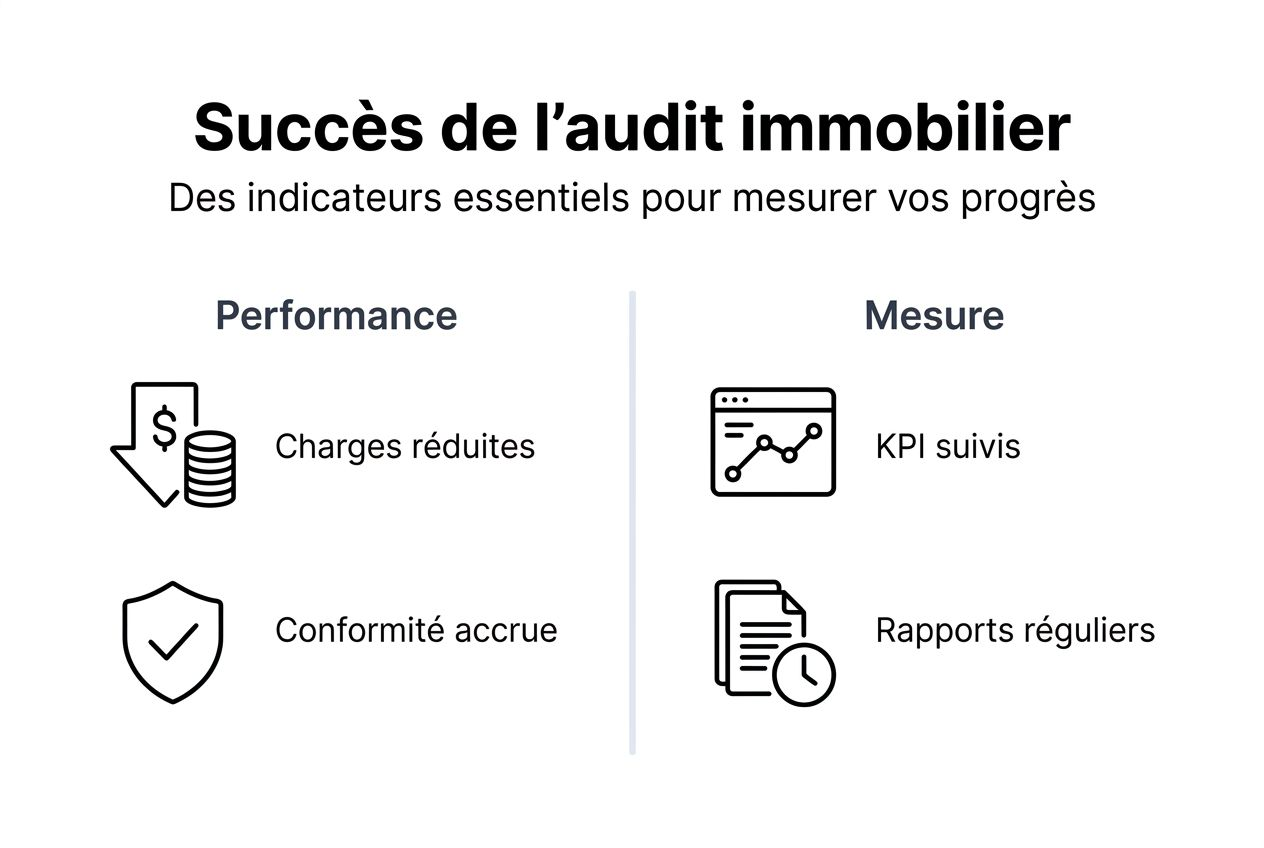 Succès de l’audit immobilier

Des indicateurs essentiels pour mesurer vos progrès

Performance

$

Charges réduites

Conformité accrue

Mesure

KPI suivis

Rapports réguliers